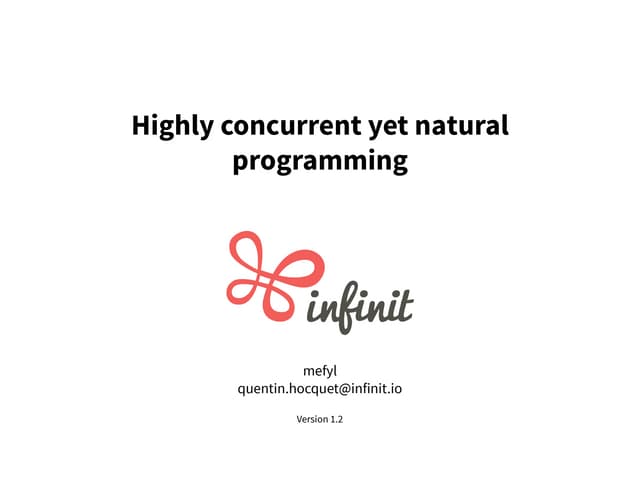 Highly concurrent yet natural programming

infinit

mefyl
quentin.hocquet@infinit.io

Version 1.2